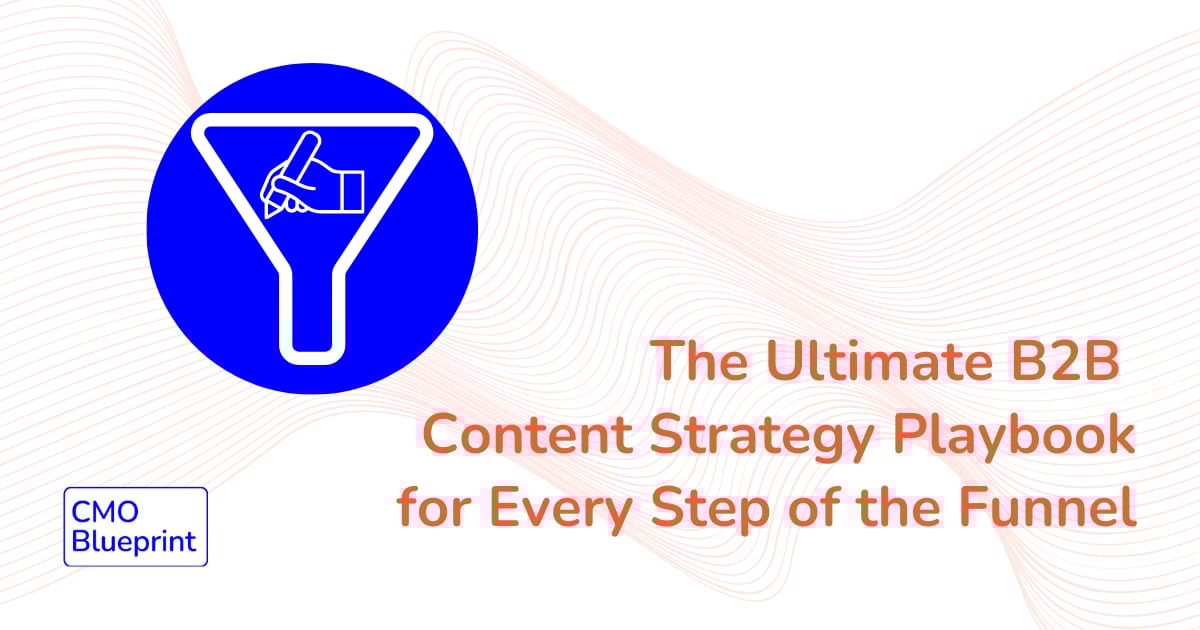 The Ultimate B2B Content Strategy Playbook for Every Step of the Funnel

CMO Blueprint